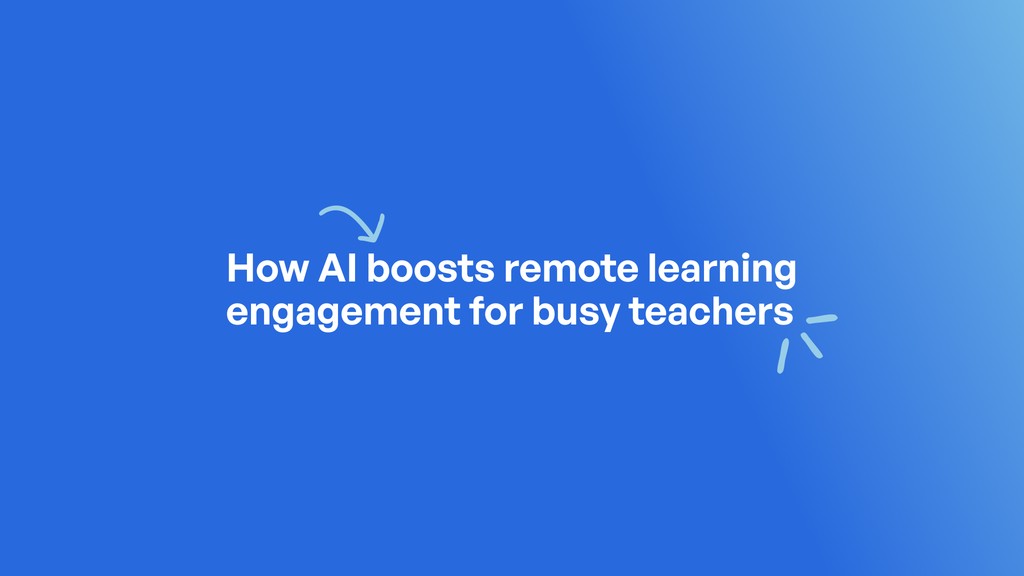 How AI boosts remote learning engagement for busy teachers